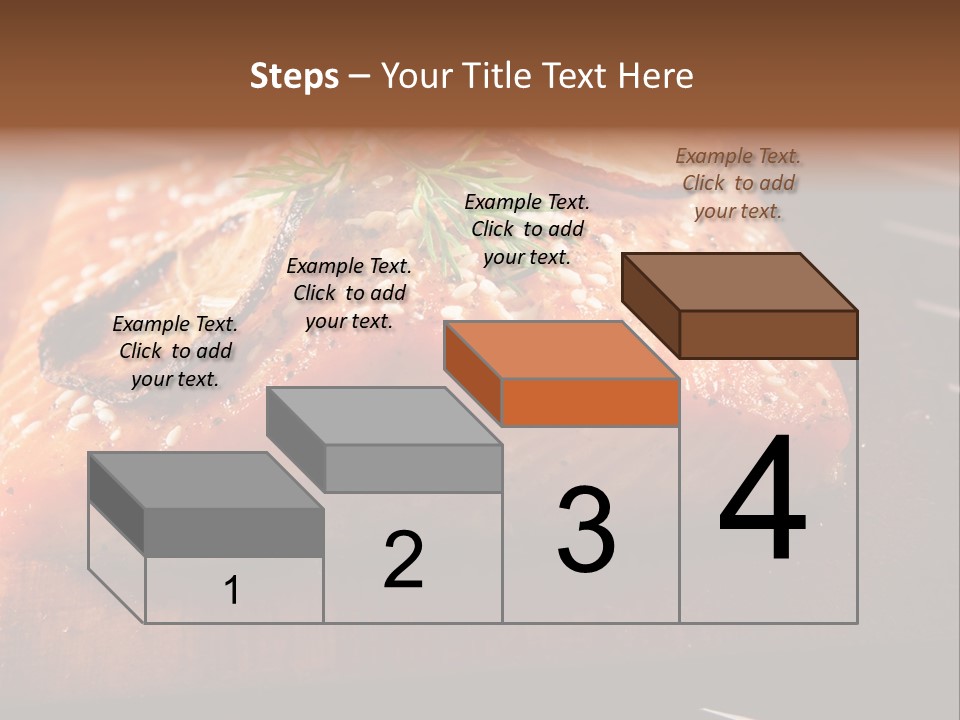 Steps – Your Title Text Here

Example Text. Click to add your text.

Example Text. Click to add your text.

Example Text. Click to add your text.

Example Text. Click to add your text.

1

2

3

4